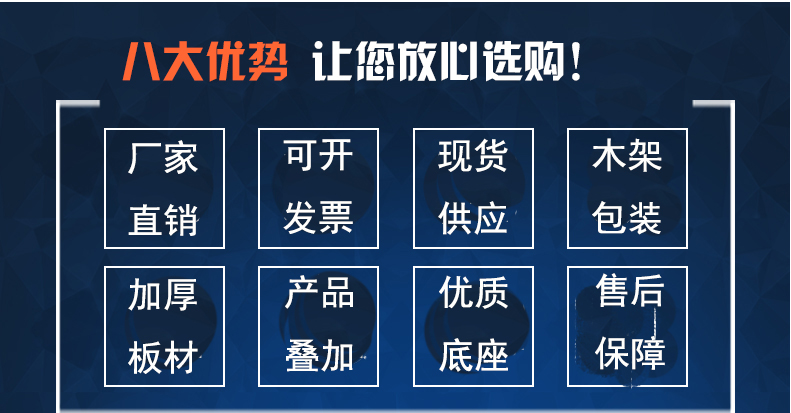 八大优势 让您放心选购！

厂家直销

可开发票

现货供应

木架包装

加厚板材

产品叠加

优质底座

售后保障